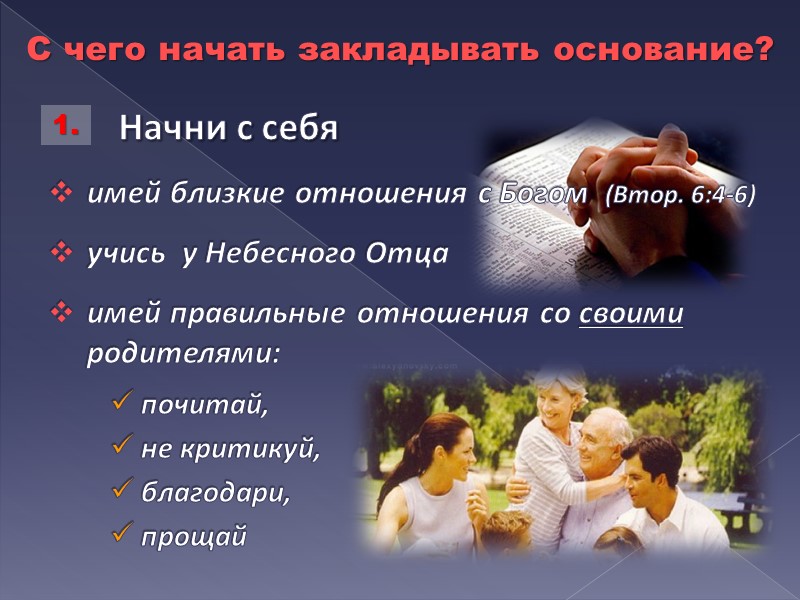 С чего начать закладывать основание?

1. Начни с себя

❖ имей близкие отношения с Богом (Втор. 6:4-6)

❖ учись у Небесного Отца

❖ имей правильные отношения со своими родителями:

✓ почитай,

✓ не критикуй,

✓ благодари,

✓ прощай